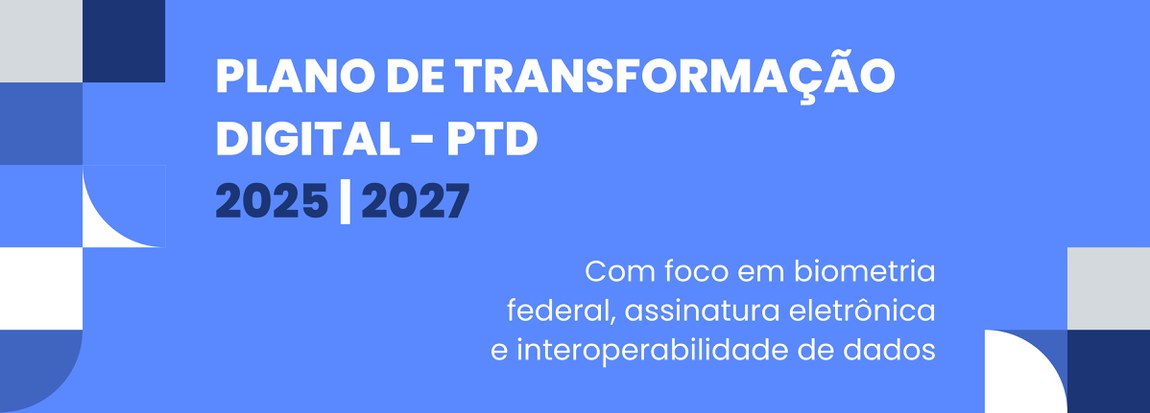 PLANO DE TRANSFORMAÇÃO DIGITAL - PTD
2025 | 2027

Com foco em biometria federal, assinatura eletrônica e interoperabilidade de dados